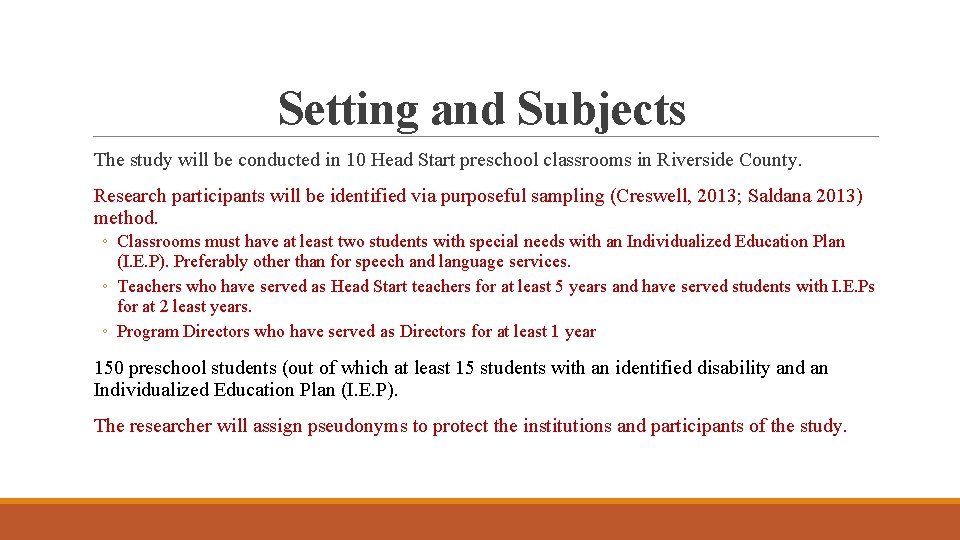 Setting and Subjects

The study will be conducted in 10 Head Start preschool classrooms in Riverside County.

Research participants will be identified via purposeful sampling (Creswell, 2013; Saldana 2013) method.

◦ Classrooms must have at least two students with special needs with an Individualized Education Plan (I.E.P). Preferably other than for speech and language services.
◦ Teachers who have served as Head Start teachers for at least 5 years and have served students with I.E.Ps for at 2 least years.
◦ Program Directors who have served as Directors for at least 1 year

150 preschool students (out of which at least 15 students with an identified disability and an Individualized Education Plan (I.E.P).

The researcher will assign pseudonyms to protect the institutions and participants of the study.